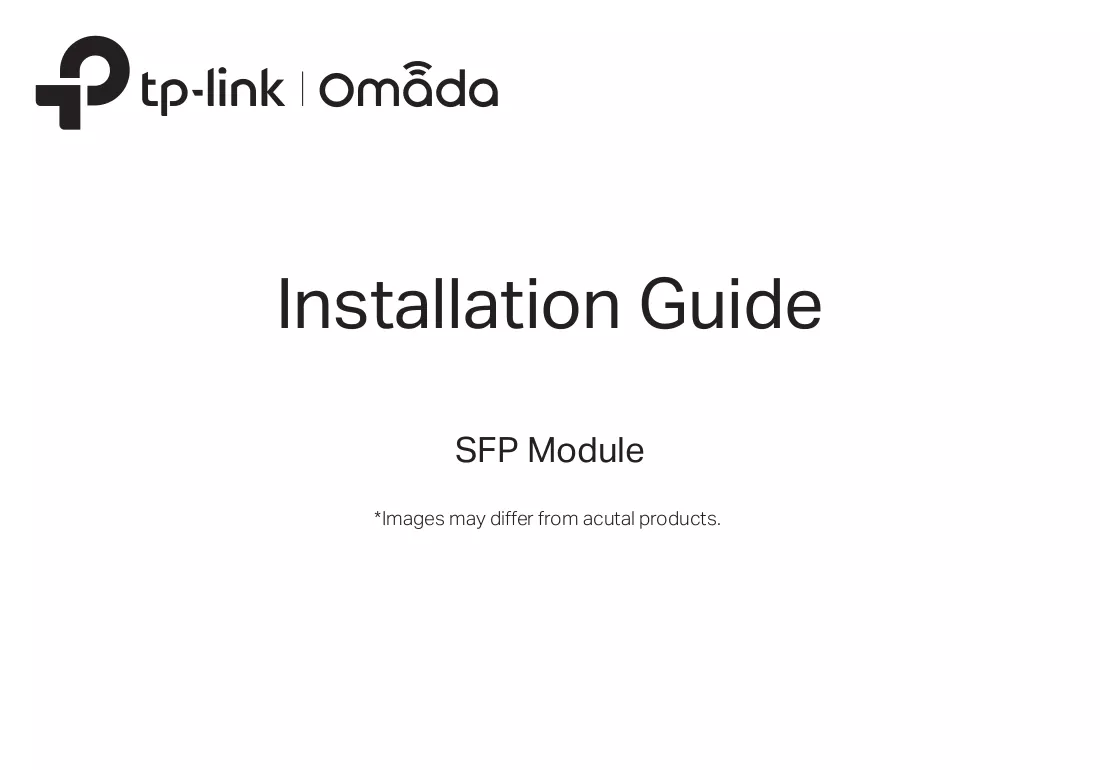 tp-link | Omada

Installation Guide

SFP Module

*Images may differ from acutal products.